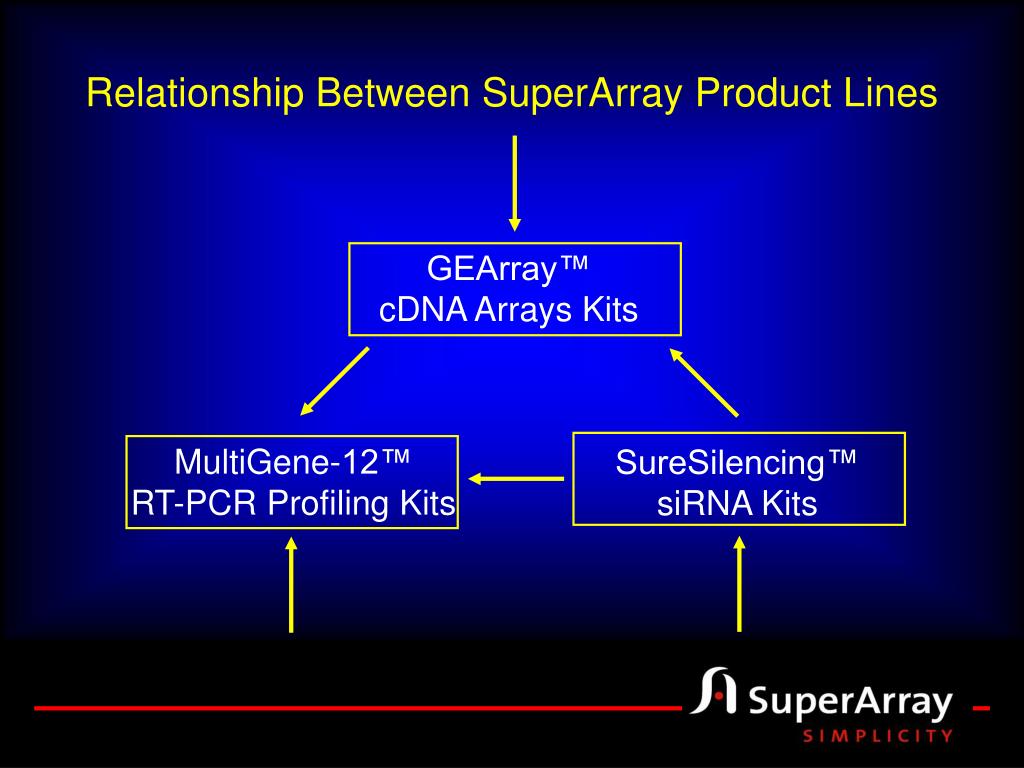 Relationship Between SuperArray Product Lines

GEArray™
cDNA Arrays Kits

MultiGene-12™
RT-PCR Profiling Kits

SureSilencing™
siRNA Kits

SuperArray
SIMPLICITY